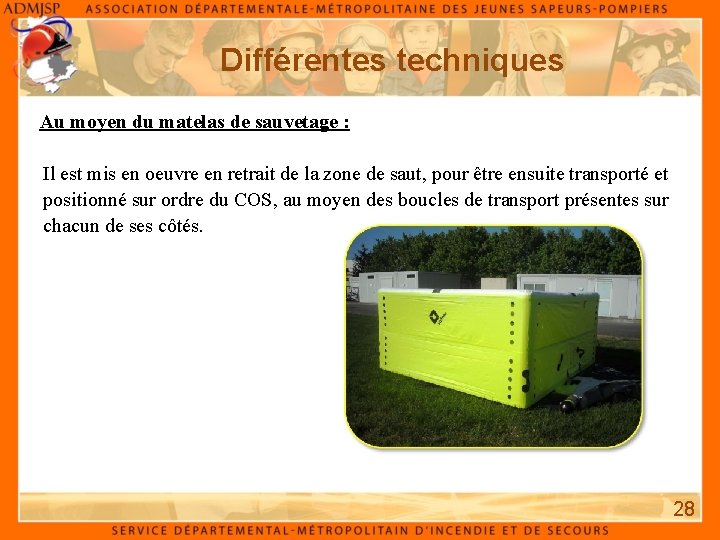 ADMJSP ASSOCIATION DÉPARTEMENTALE-MÉTROPOLITAINE DES JEUNES SAPEURS-POMPIERS

Différentes techniques

Au moyen du matelas de sauvetage :

Il est mis en oeuvre en retrait de la zone de saut, pour être ensuite transporté et positionné sur ordre du COS, au moyen des boucles de transport présentes sur chacun de ses côtés.

28

SERVICE DÉPARTEMENTAL-MÉTROPOLITAIN D'INCENDIE ET DE SECOURS